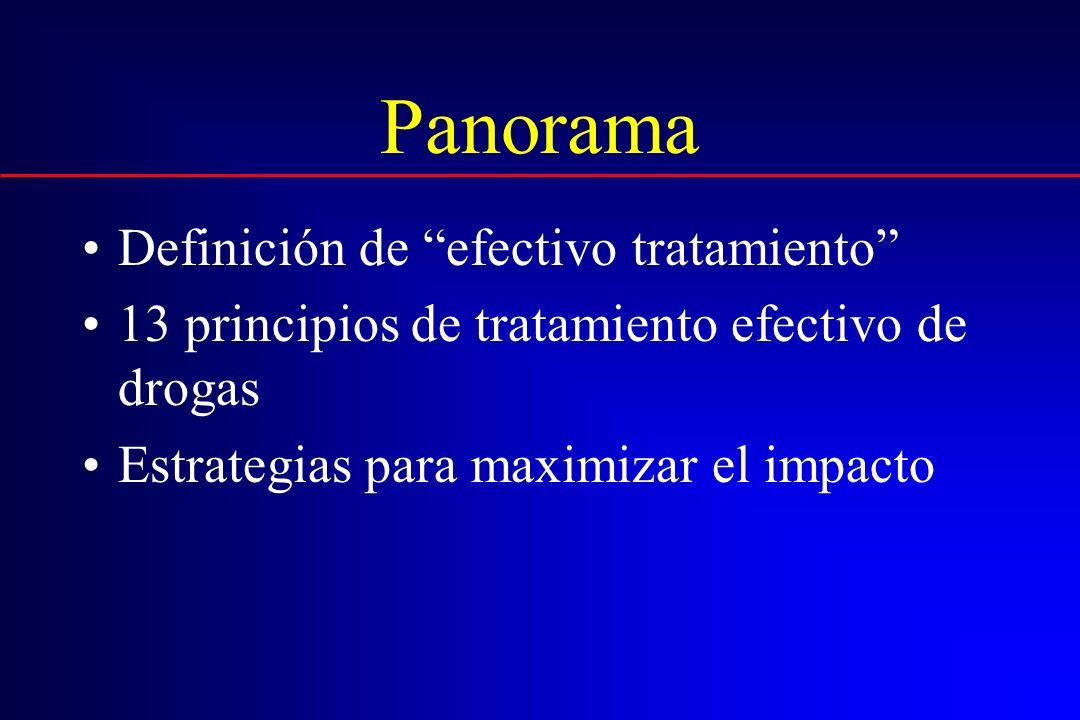 Panorama

• Definición de “efectivo tratamiento”
• 13 principios de tratamiento efectivo de drogas
• Estrategias para maximizar el impacto